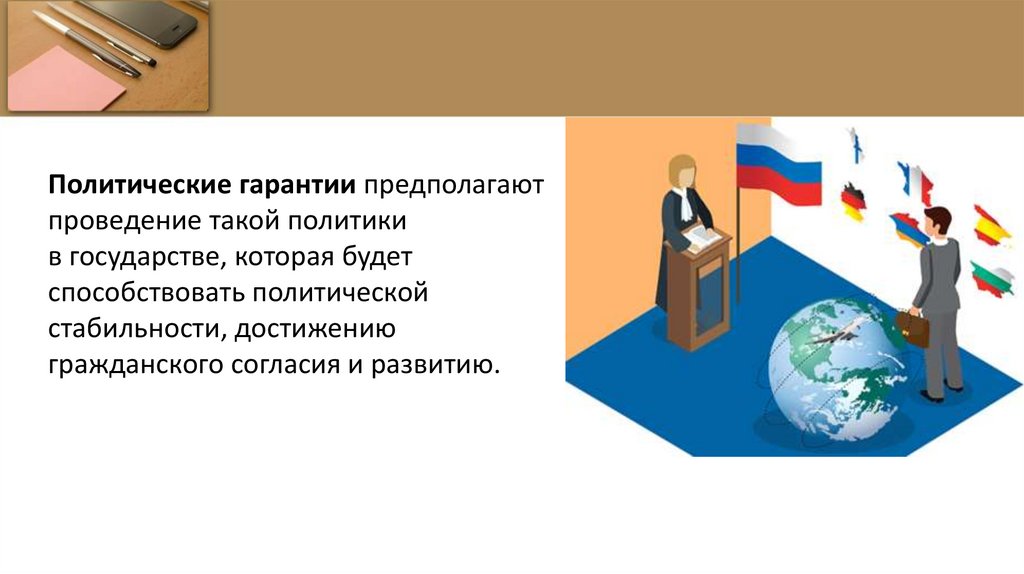 Политические гарантии предполагают проведение такой политики в государстве, которая будет способствовать политической стабильности, достижению гражданского согласия и развитию.